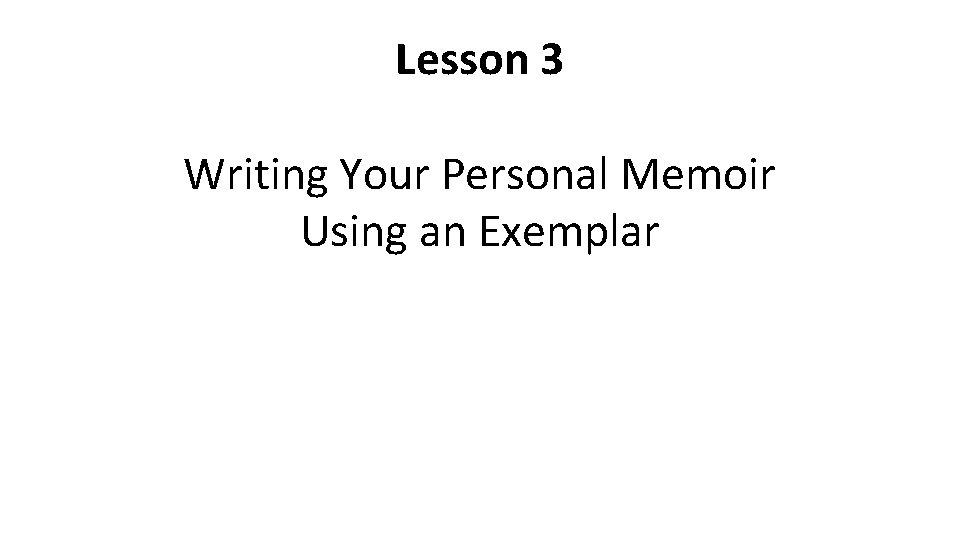 Lesson 3

Writing Your Personal Memoir Using an Exemplar